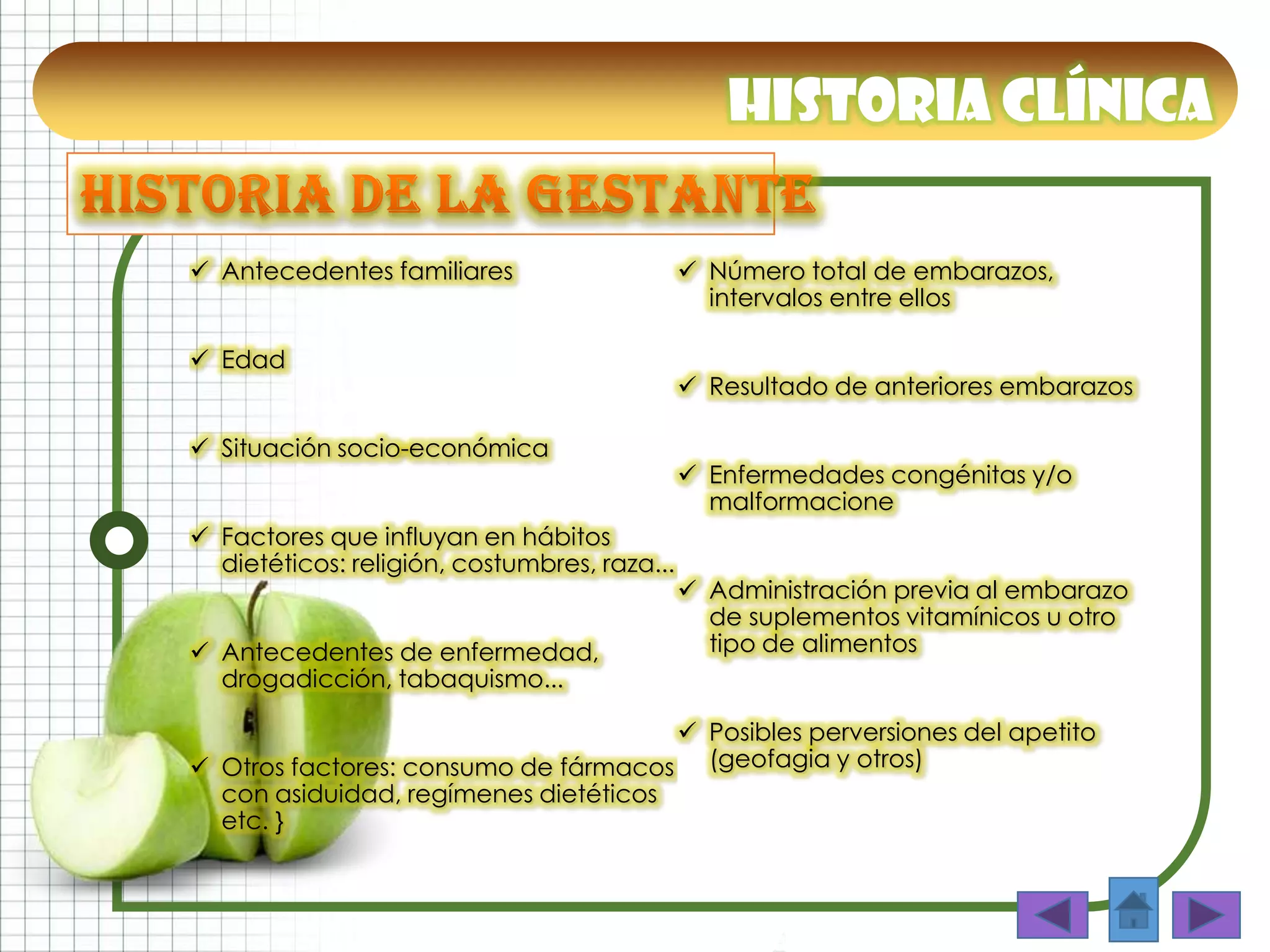 HISTORIA CLÍNICA

HISTORIA DE LA GESTANTE

✓ Antecedentes familiares

✓ Edad

✓ Situación socio-económica

✓ Factores que influyan en hábitos dietéticos: religión, costumbres, raza...

✓ Antecedentes de enfermedad, drogadicción, tabaquismo...

✓ Otros factores: consumo de fármacos con asiduidad, regímenes dietéticos etc. }

✓ Número total de embarazos, intervalos entre ellos

✓ Resultado de anteriores embarazos

✓ Enfermedades congénitas y/o malformacione

✓ Administración previa al embarazo de suplementos vitamínicos u otro tipo de alimentos

✓ Posibles perversiones del apetito (geofagia y otros)